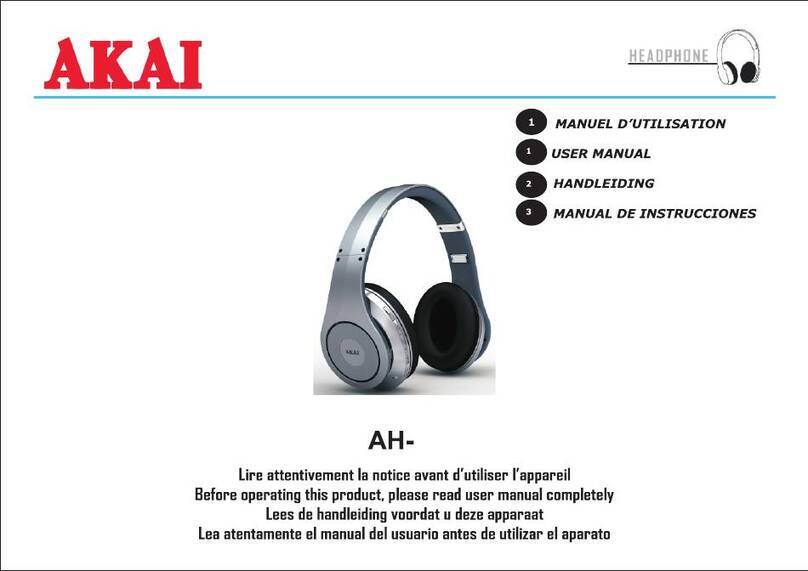 AKAI

HEADPHONE

1 MANUEL D'UTILISATION
1 USER MANUAL
2 HANDLEIDING
3 MANUAL DE INSTRUCCIONES

AKAI

AH-

Lire attentivement la notice avant d'utiliser l'appareil
Before operating this product, please read user manual completely
Lees de handleiding voordat u deze apparaat
Lea atentamente el manual del usuario antes de utilizar el aparato